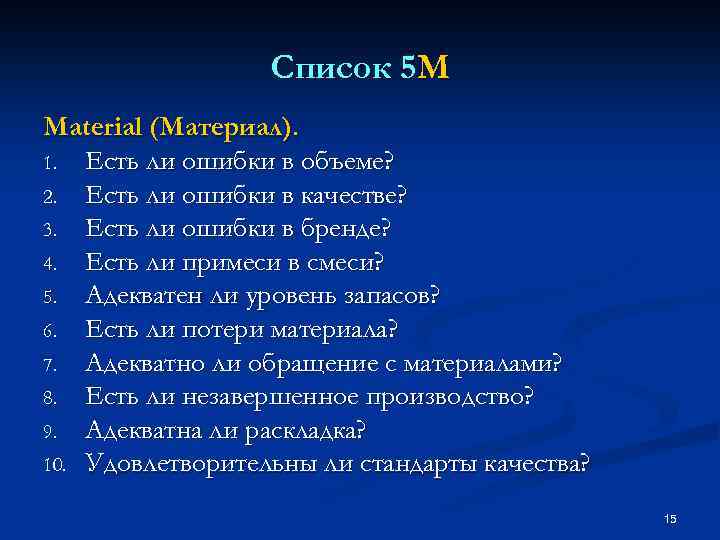 Список 5М

Material (Материал).
1. Есть ли ошибки в объеме?
2. Есть ли ошибки в качестве?
3. Есть ли ошибки в бренде?
4. Есть ли примеси в смеси?
5. Адекватен ли уровень запасов?
6. Есть ли потери материала?
7. Адекватно ли обращение с материалами?
8. Есть ли незавершенное производство?
9. Адекватна ли раскладка?
10. Удовлетворительны ли стандарты качества?

15